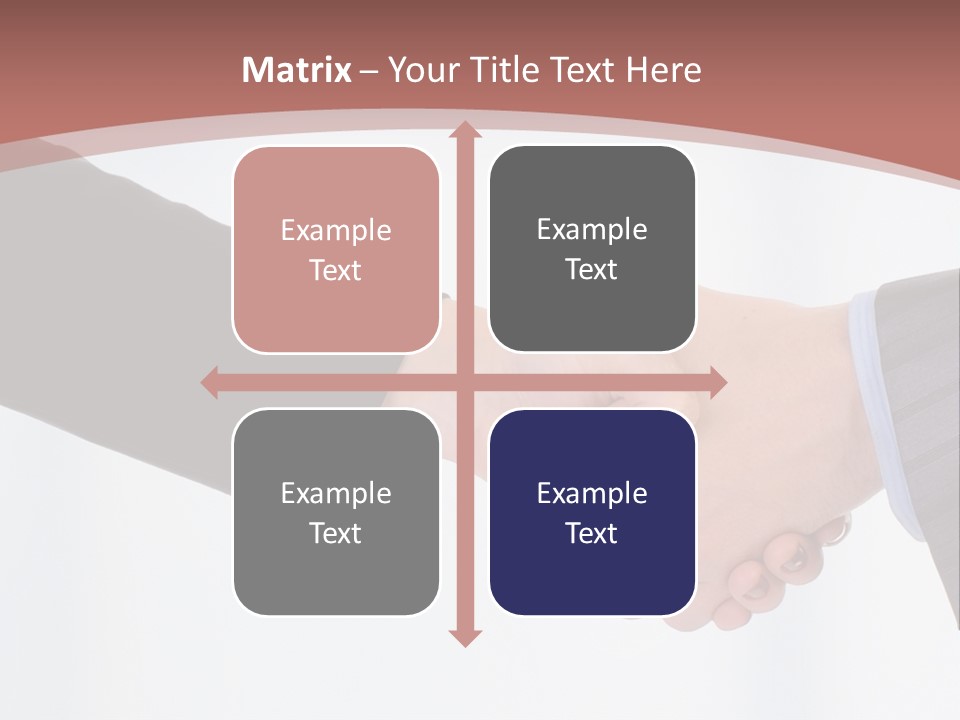 Matrix – Your Title Text Here

Example Text

Example Text

Example Text

Example Text